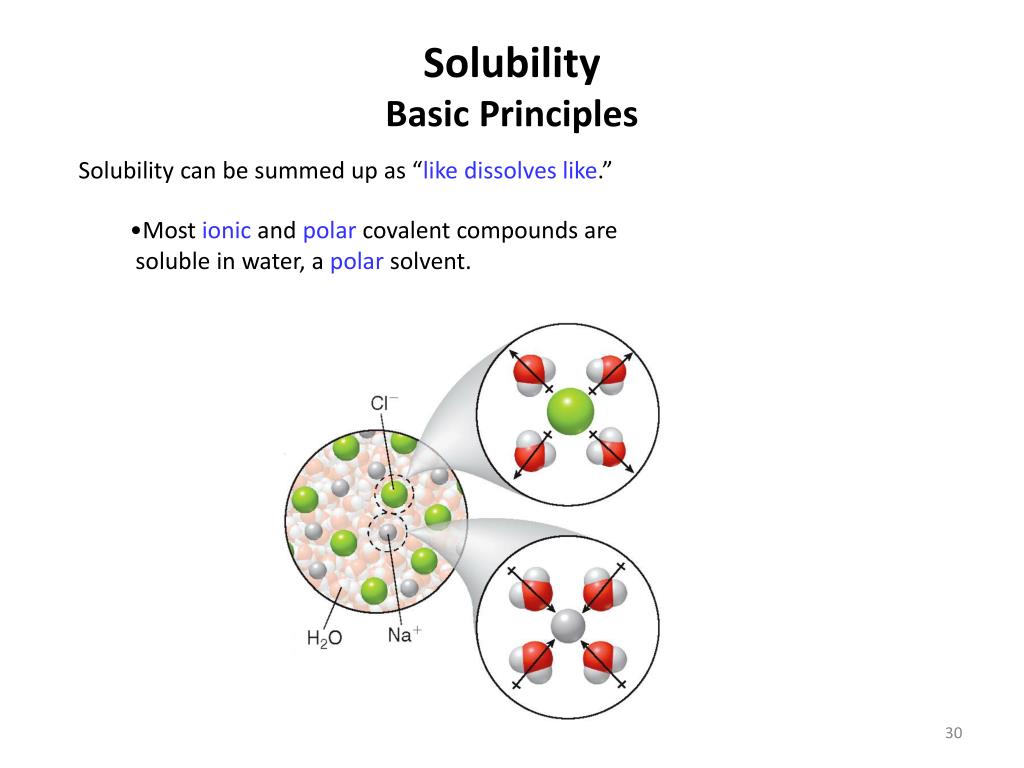 Solubility
Basic Principles

Solubility can be summed up as “like dissolves like.”

•Most ionic and polar covalent compounds are soluble in water, a polar solvent.

$Cl^-$

$H_2O$

$Na^+$

30